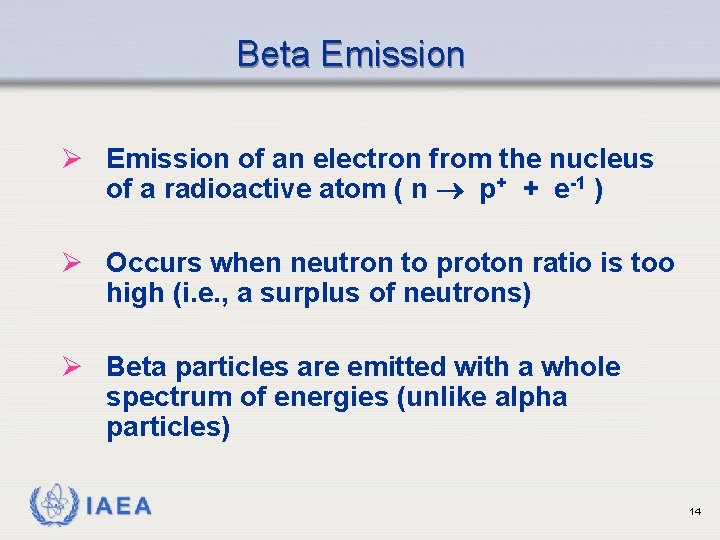 Beta Emission

➢ Emission of an electron from the nucleus of a radioactive atom ( $n \rightarrow p^{+} + e^{-1}$ )

➢ Occurs when neutron to proton ratio is too high (i.e., a surplus of neutrons)

➢ Beta particles are emitted with a whole spectrum of energies (unlike alpha particles)

IAEA

14